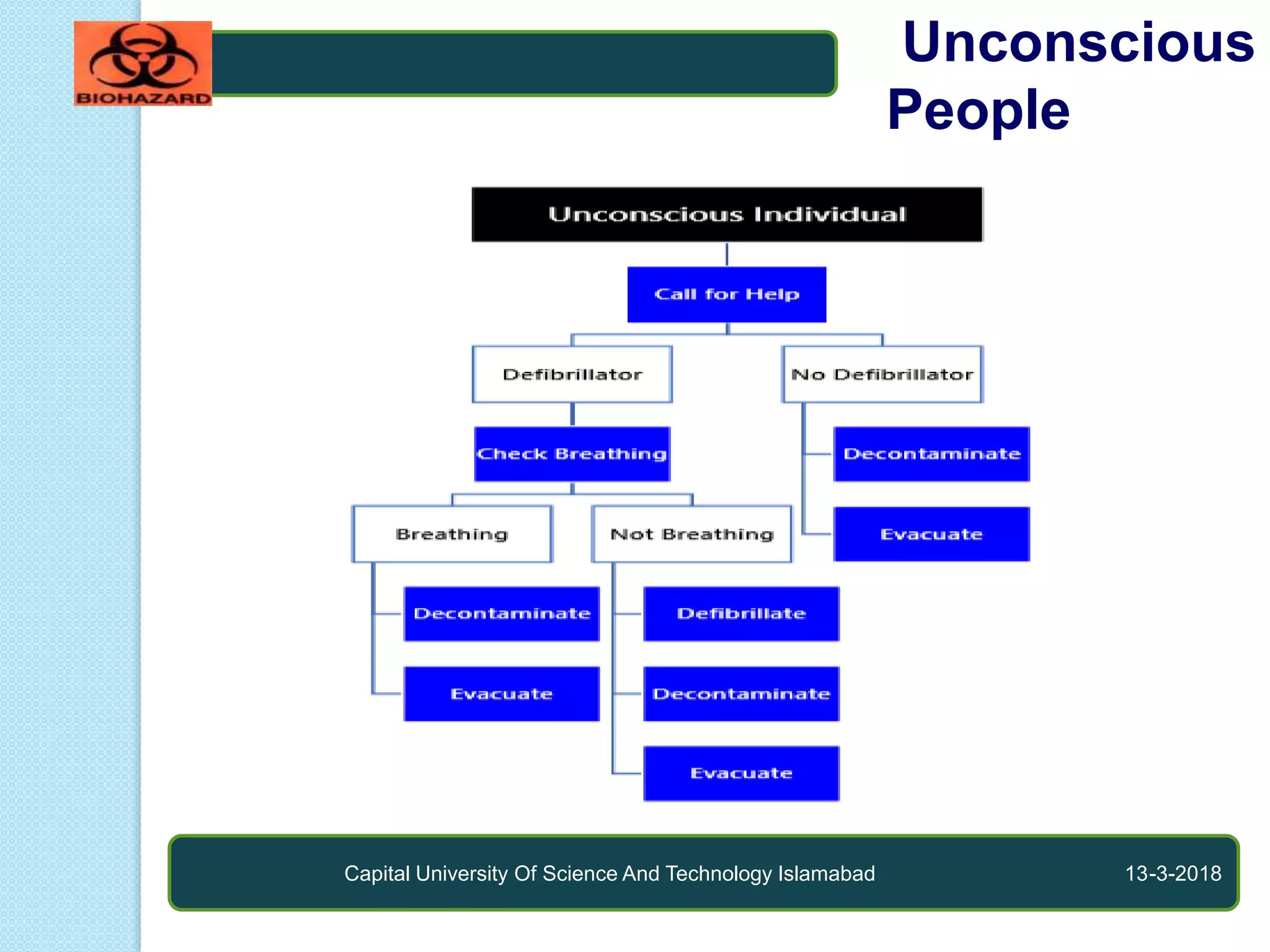 BIOHAZARD

Unconscious People

Unconscious Individual

Call for Help

Defibrillator

No Defibrillator

Check Breathing

Decontaminate

Evacuate

Breathing

Not Breathing

Decontaminate

Evacuate

Defibrillate

Decontaminate

Evacuate

Capital University Of Science And Technology Islamabad

13-3-2018